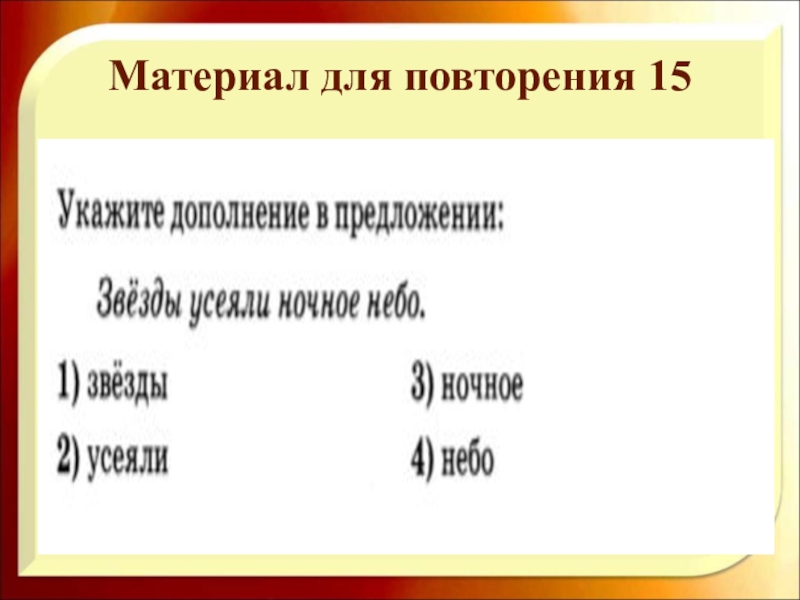 Материал для повторения 15

Укажите дополнение в предложении:

Звёзды усеяли ночное небо.

1) звёзды
2) усеяли

3) ночное
4) небо